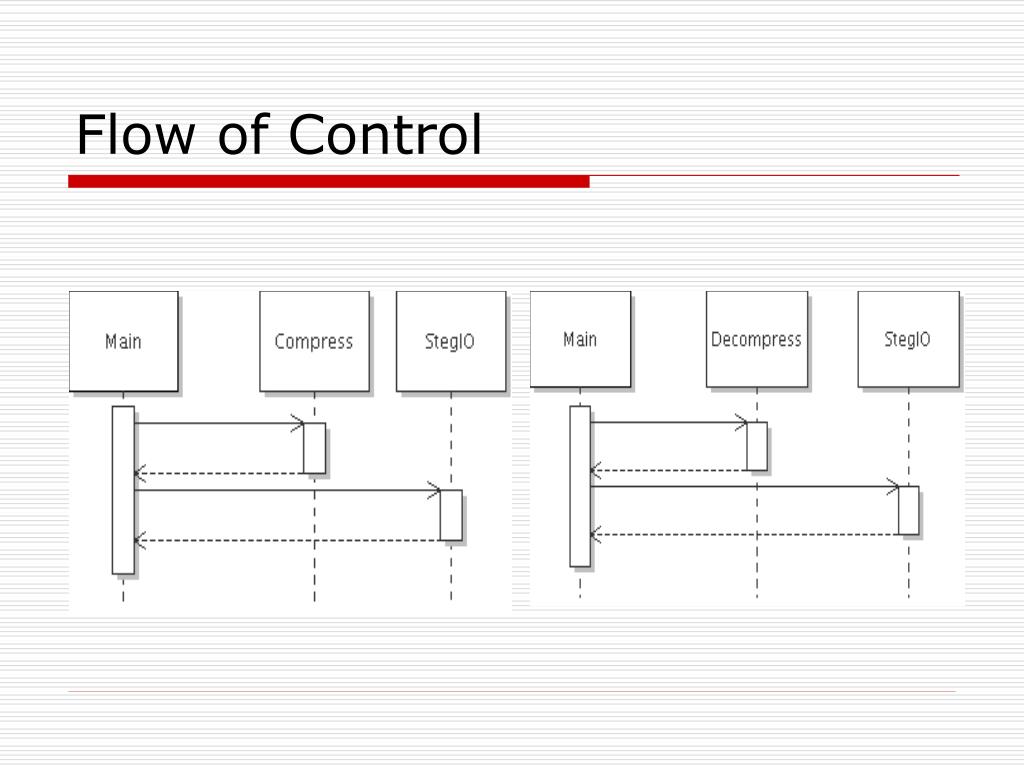 Flow of Control

Main

Compress

StegIO

Main

Decompress

StegIO